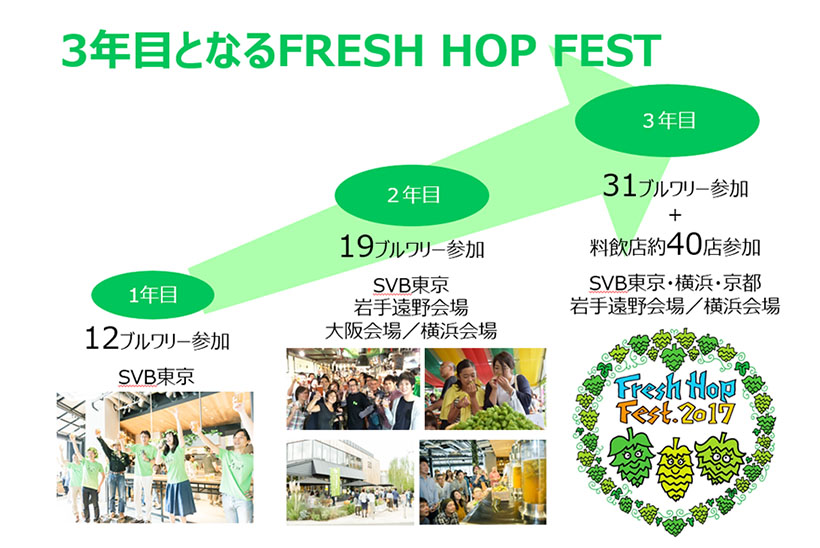 3年目となるFRESH HOP FEST

1年目

12ブルワリー参加

SVB東京

2年目

19ブルワリー参加

SVB東京
岩手遠野会場
大阪会場／横浜会場

3年目

31ブルワリー参加
+
料飲店約40店参加

SVB東京・横浜・京都
岩手遠野会場／横浜会場

Fresh Hop Fest.2017